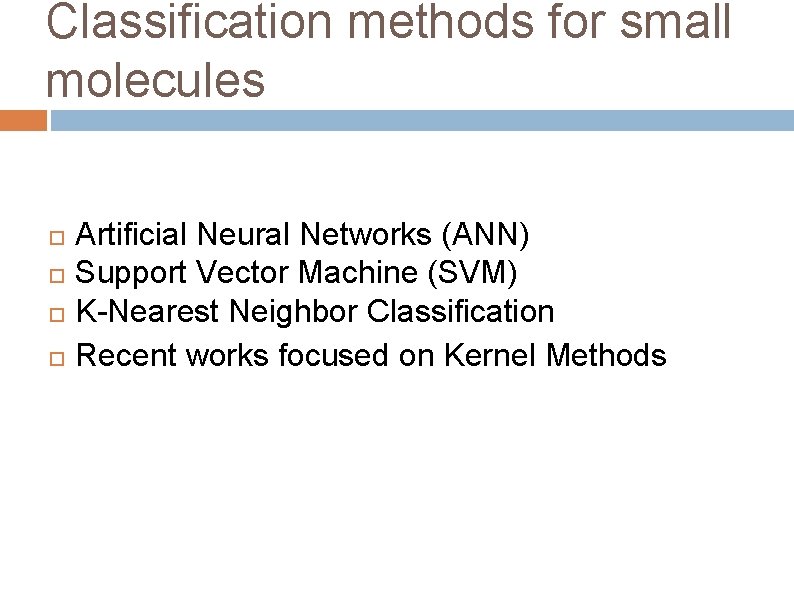 Classification methods for small molecules

□ Artificial Neural Networks (ANN)
□ Support Vector Machine (SVM)
□ K-Nearest Neighbor Classification
□ Recent works focused on Kernel Methods